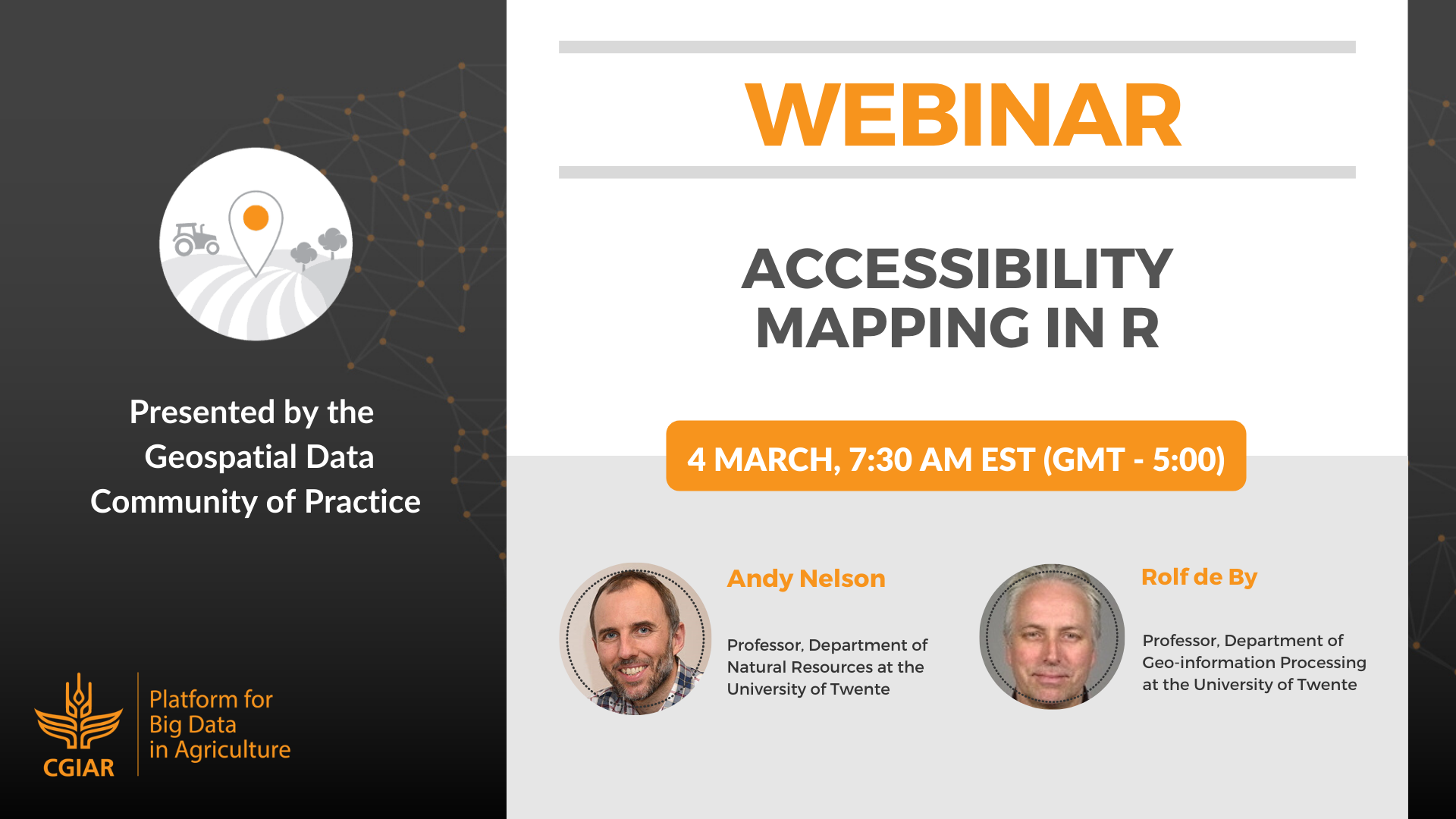 Presented by the Geospatial Data Community of Practice

CGIAR

Platform for Big Data in Agriculture

WEBINAR

ACCESSIBILITY MAPPING IN R

4 MARCH, 7:30 AM EST (GMT - 5:00)

Andy Nelson

Professor, Department of Natural Resources at the University of Twente

Rolf de By

Professor, Department of Geo-information Processing at the University of Twente